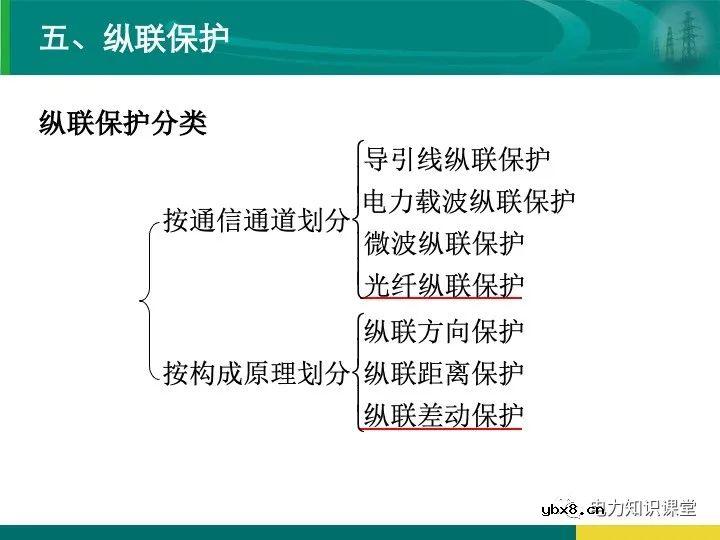 五、纵联保护

纵联保护分类

按通信通道划分
导引线纵联保护
电力载波纵联保护
微波纵联保护
光纤纵联保护

按构成原理划分
纵联方向保护
纵联距离保护
纵联差动保护

ybx8.cn 电力知识课堂